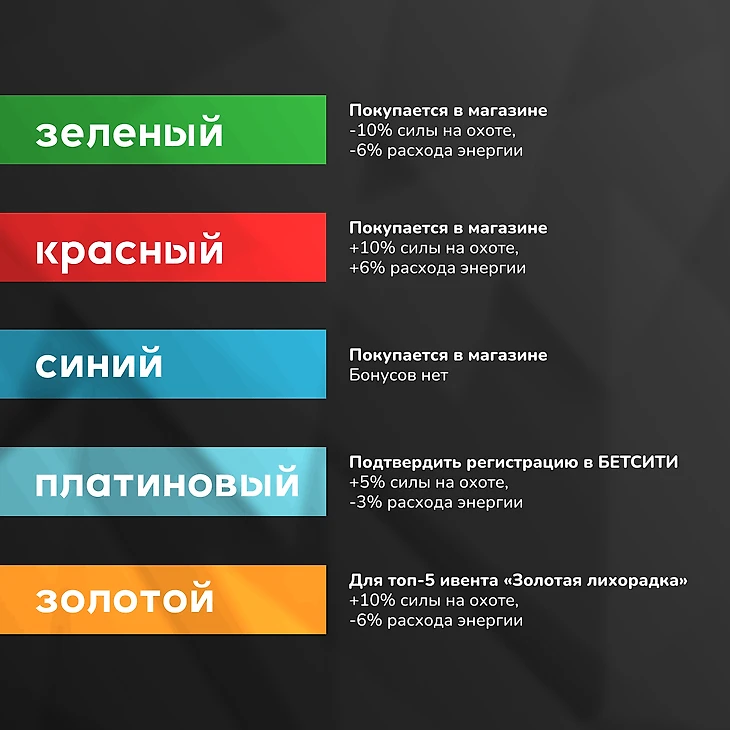 зеленый

Покупается в магазине
-10% силы на охоте,
-6% расхода энергии

красный

Покупается в магазине
+10% силы на охоте,
+6% расхода энергии

синий

Покупается в магазине
Бонусов нет

платиновый

Подтвердить регистрацию в БЕТСИТИ
+5% силы на охоте,
-3% расхода энергии

золотой

Для топ-5 ивента «Золотая лихорадка»
+10% силы на охоте,
-6% расхода энергии